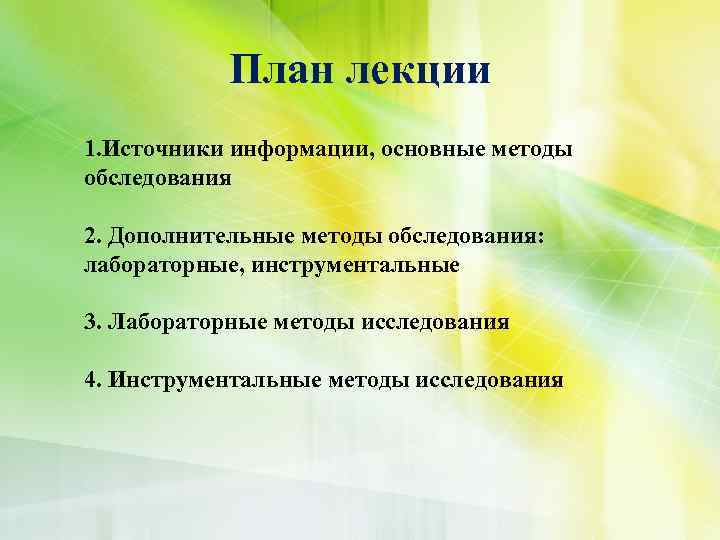 План лекции

1.Источники информации, основные методы обследования

2. Дополнительные методы обследования: лабораторные, инструментальные

3. Лабораторные методы исследования

4. Инструментальные методы исследования